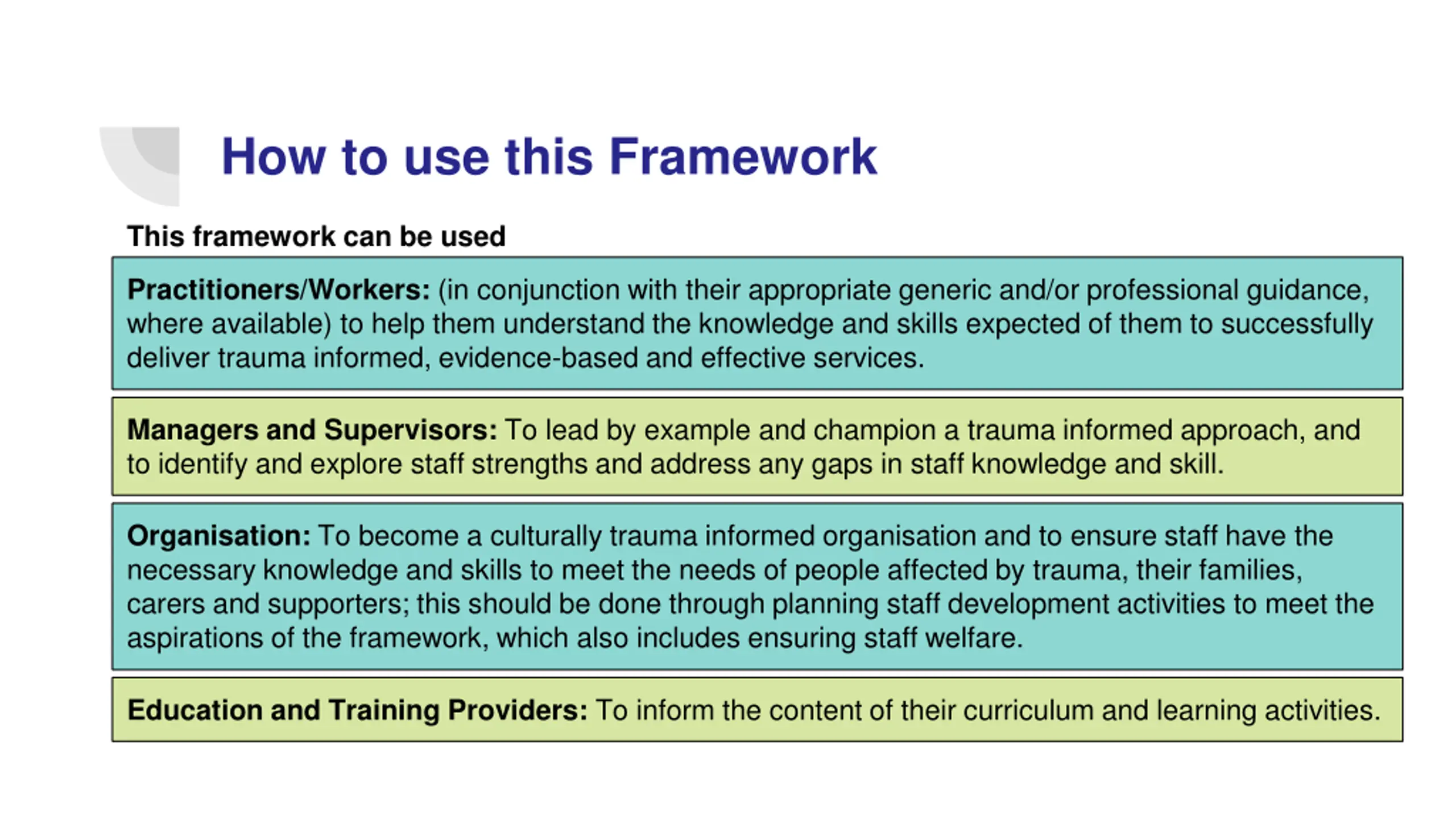 How to use this Framework

This framework can be used

Practitioners/Workers: (in conjunction with their appropriate generic and/or professional guidance, where available) to help them understand the knowledge and skills expected of them to successfully deliver trauma informed, evidence-based and effective services.

Managers and Supervisors: To lead by example and champion a trauma informed approach, and to identify and explore staff strengths and address any gaps in staff knowledge and skill.

Organisation: To become a culturally trauma informed organisation and to ensure staff have the necessary knowledge and skills to meet the needs of people affected by trauma, their families, carers and supporters; this should be done through planning staff development activities to meet the aspirations of the framework, which also includes ensuring staff welfare.

Education and Training Providers: To inform the content of their curriculum and learning activities.